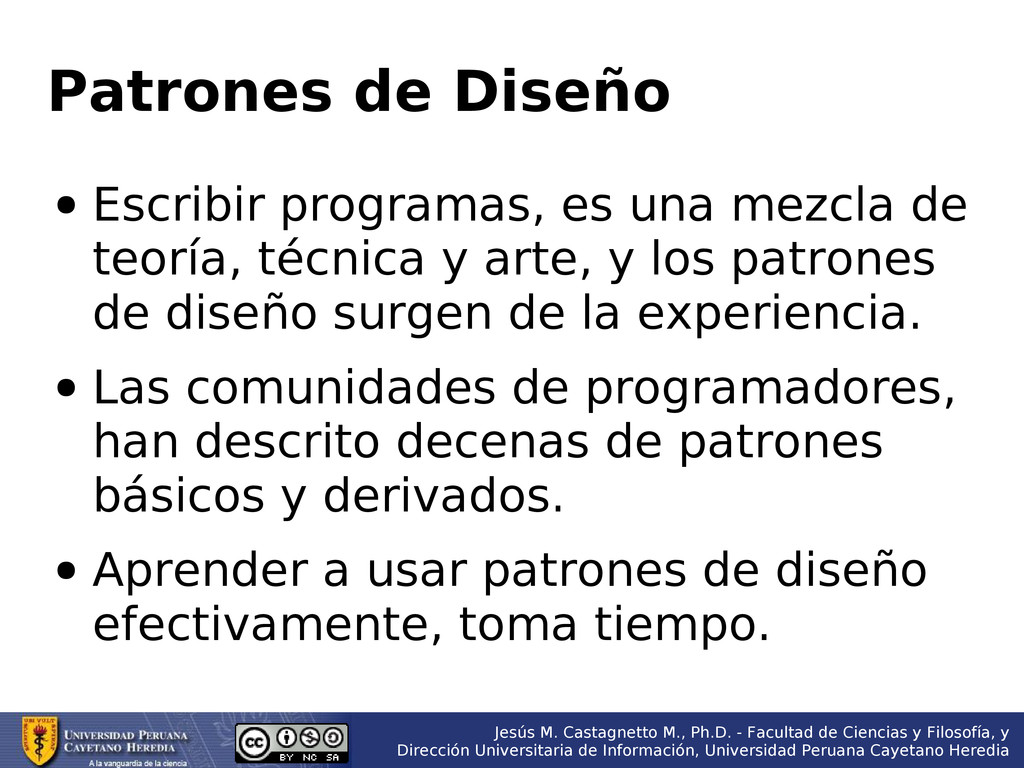 Patrones de Diseño

• Escribir programas, es una mezcla de teoría, técnica y arte, y los patrones de diseño surgen de la experiencia.

• Las comunidades de programadores, han descrito decenas de patrones básicos y derivados.

• Aprender a usar patrones de diseño efectivamente, toma tiempo.

UNIVERSIDAD PERUANA CAYETANO HEREDIA
A la vanguardia de la ciencia

BY NC SA

Jesús M. Castagnetto M., Ph.D. - Facultad de Ciencias y Filosofía, y Dirección Universitaria de Información, Universidad Peruana Cayetano Heredia